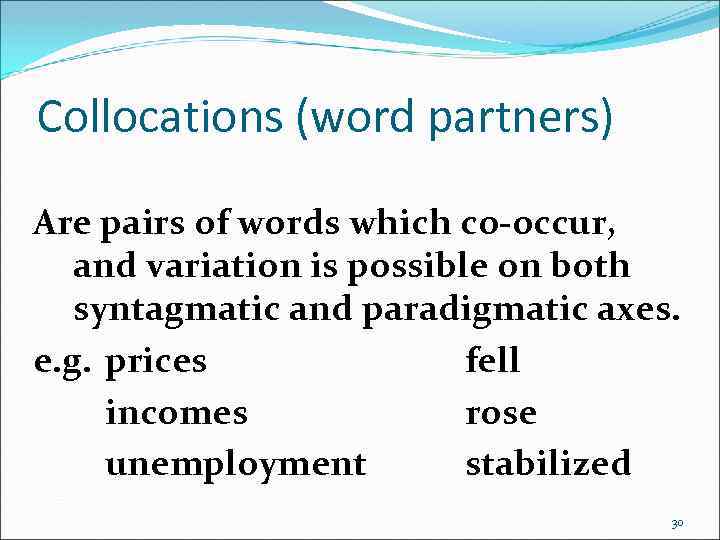 Collocations (word partners)

Are pairs of words which co-occur, and variation is possible on both syntagmatic and paradigmatic axes.

e.g. prices fell
incomes rose
unemployment stabilized

30